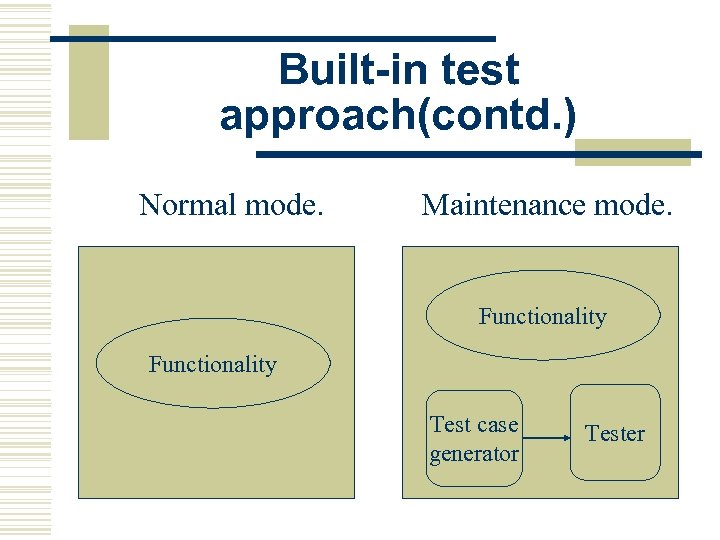 Built-in test approach(contd.)

Normal mode.

Functionality

Maintenance mode.

Functionality

Test case generator

Tester